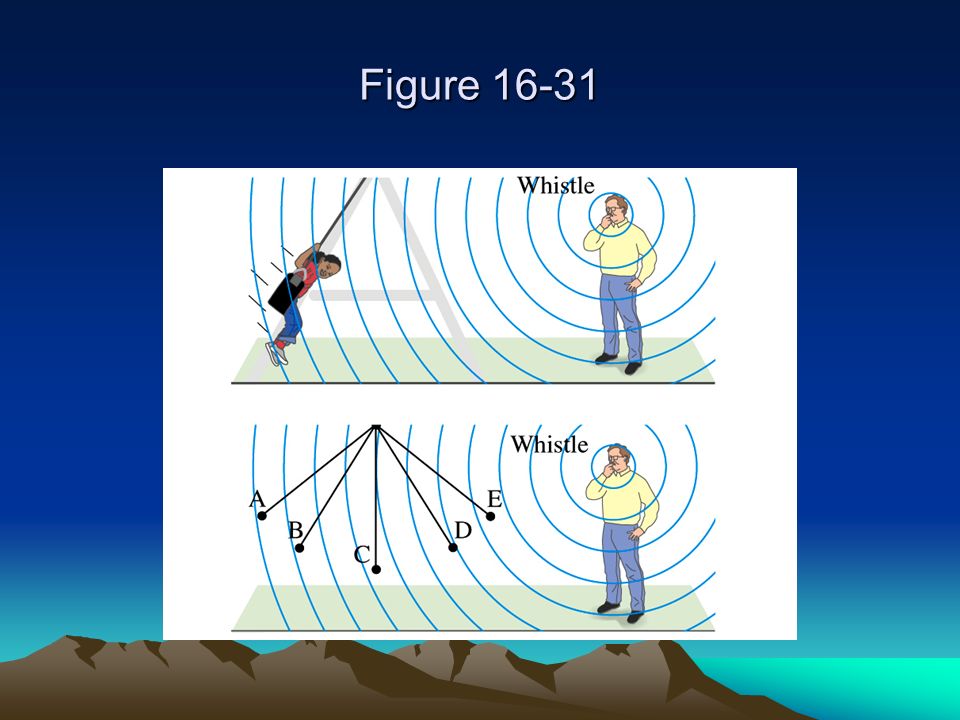 Figure 16-31

Whistle

Whistle

A

B

C

D

E